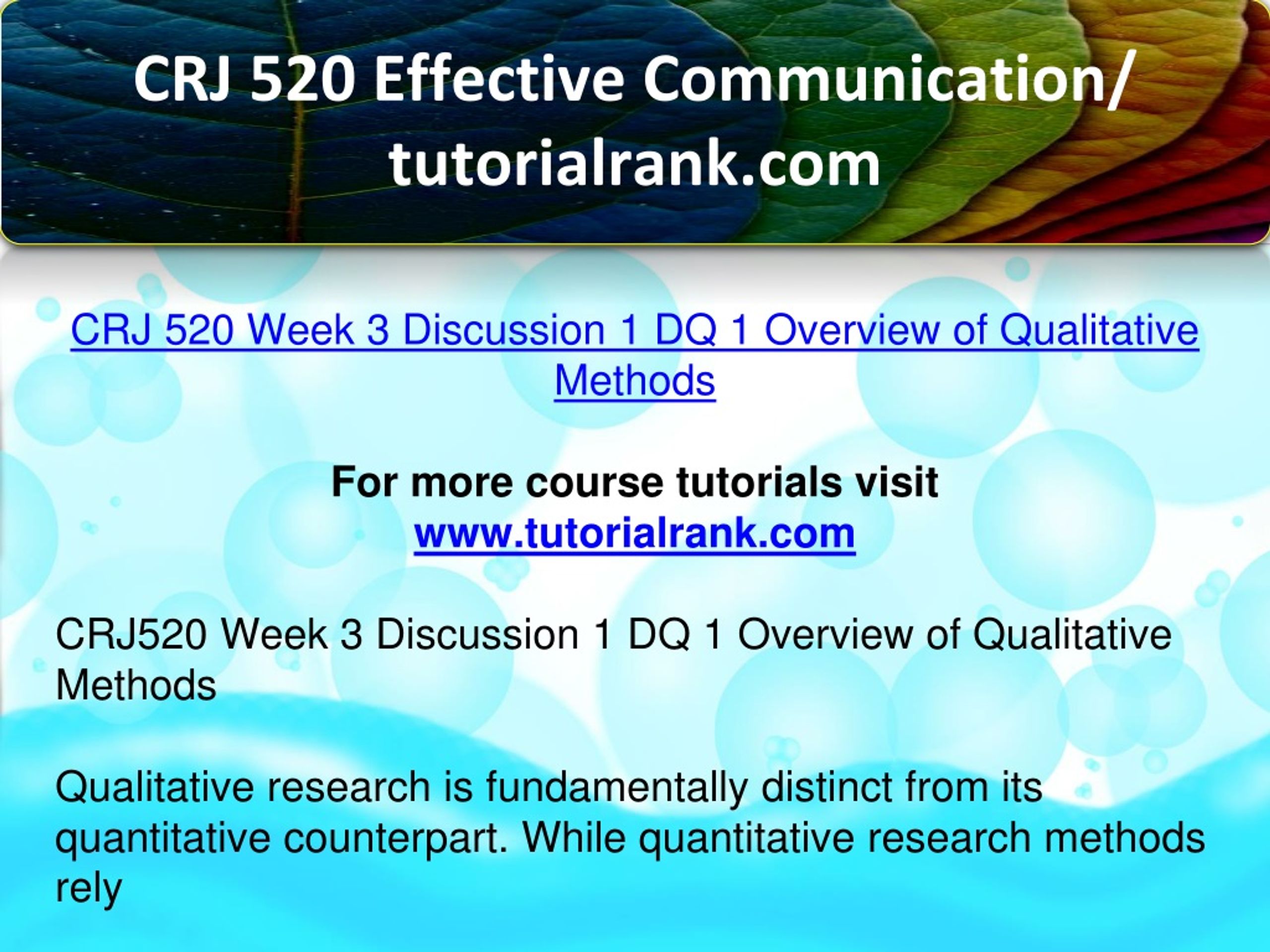 CRJ 520 Effective Communication/ tutorialrank.com

CRJ 520 Week 3 Discussion 1 DQ 1 Overview of Qualitative Methods

For more course tutorials visit www.tutorialrank.com

CRJ520 Week 3 Discussion 1 DQ 1 Overview of Qualitative Methods

Qualitative research is fundamentally distinct from its quantitative counterpart. While quantitative research methods rely